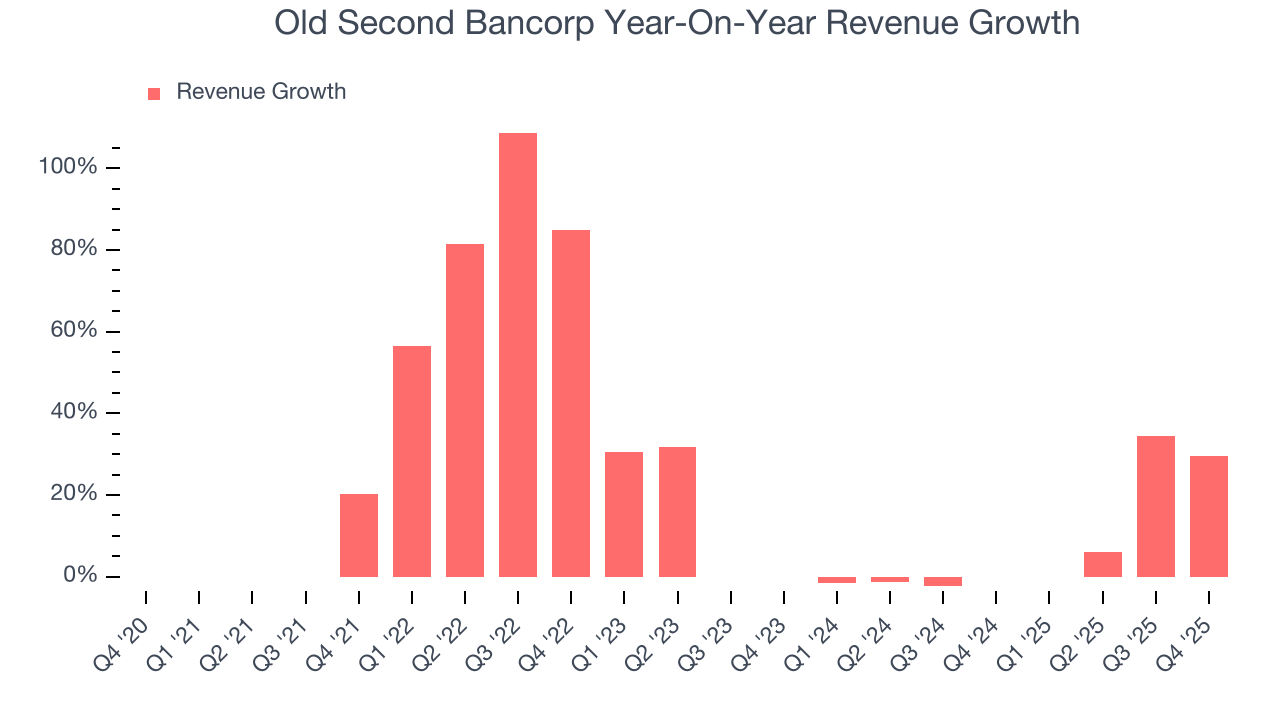 Old Second Bancorp Year-On-Year Revenue Growth

Revenue Growth

100%
80%
60%
40%
20%
0%

Q4 '20
Q1 '21
Q2 '21
Q3 '21
Q4 '21
Q1 '22
Q2 '22
Q3 '22
Q4 '22
Q1 '23
Q2 '23
Q3 '23
Q4 '23
Q1 '24
Q2 '24
Q3 '24
Q4 '24
Q1 '25
Q2 '25
Q3 '25
Q4 '25